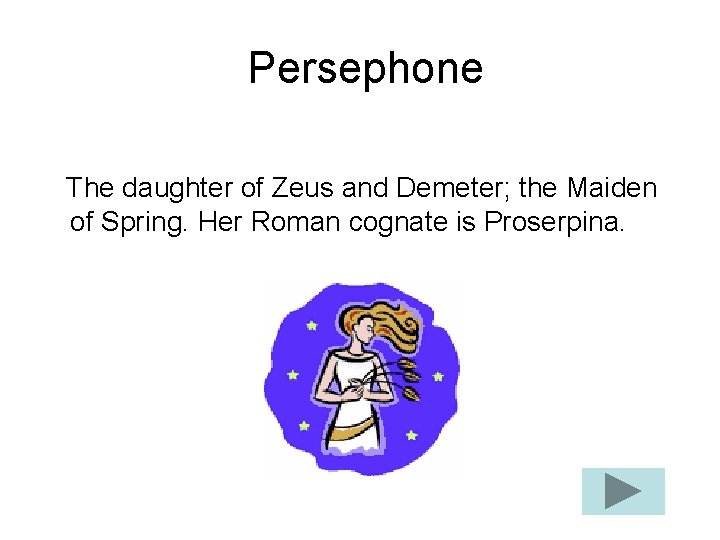 Persephone

The daughter of Zeus and Demeter; the Maiden of Spring. Her Roman cognate is Proserpina.